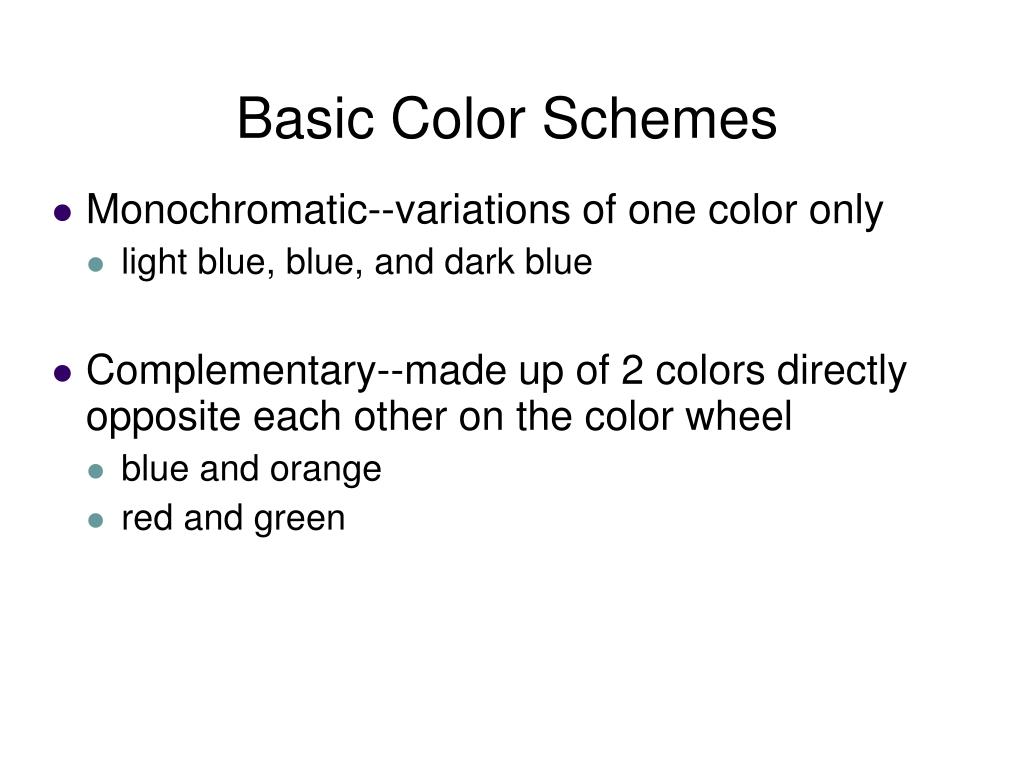 Basic Color Schemes

- Monochromatic--variations of one color only
  - light blue, blue, and dark blue

- Complementary--made up of 2 colors directly opposite each other on the color wheel
  - blue and orange
  - red and green